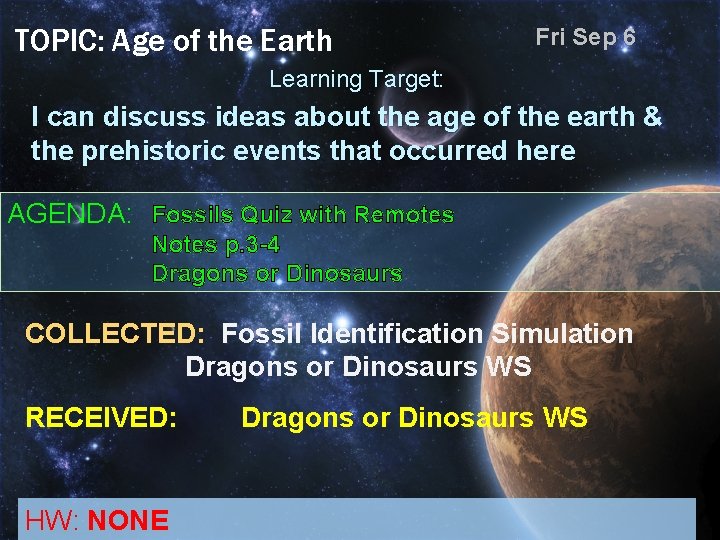 TOPIC: Age of the Earth

Fri Sep 6

Learning Target:

I can discuss ideas about the age of the earth & the prehistoric events that occurred here

AGENDA: Fossils Quiz with Remotes
Notes p.3-4
Dragons or Dinosaurs

COLLECTED: Fossil Identification Simulation
Dragons or Dinosaurs WS

RECEIVED: Dragons or Dinosaurs WS

HW: NONE